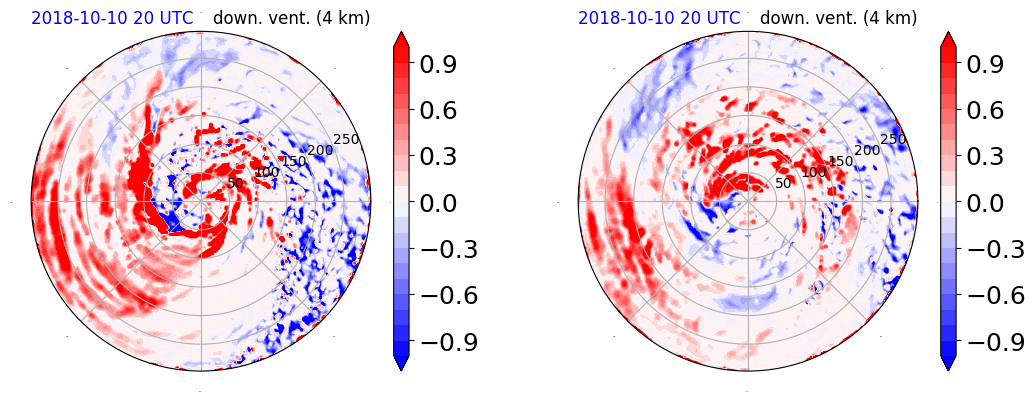 2018-10-10 20 UTC down. vent. (4 km)

50 100 150 200 250

0.9
0.6
0.3
0.0
−0.3
−0.6
−0.9

2018-10-10 20 UTC down. vent. (4 km)

50 100 150 200 250

0.9
0.6
0.3
0.0
−0.3
−0.6
−0.9